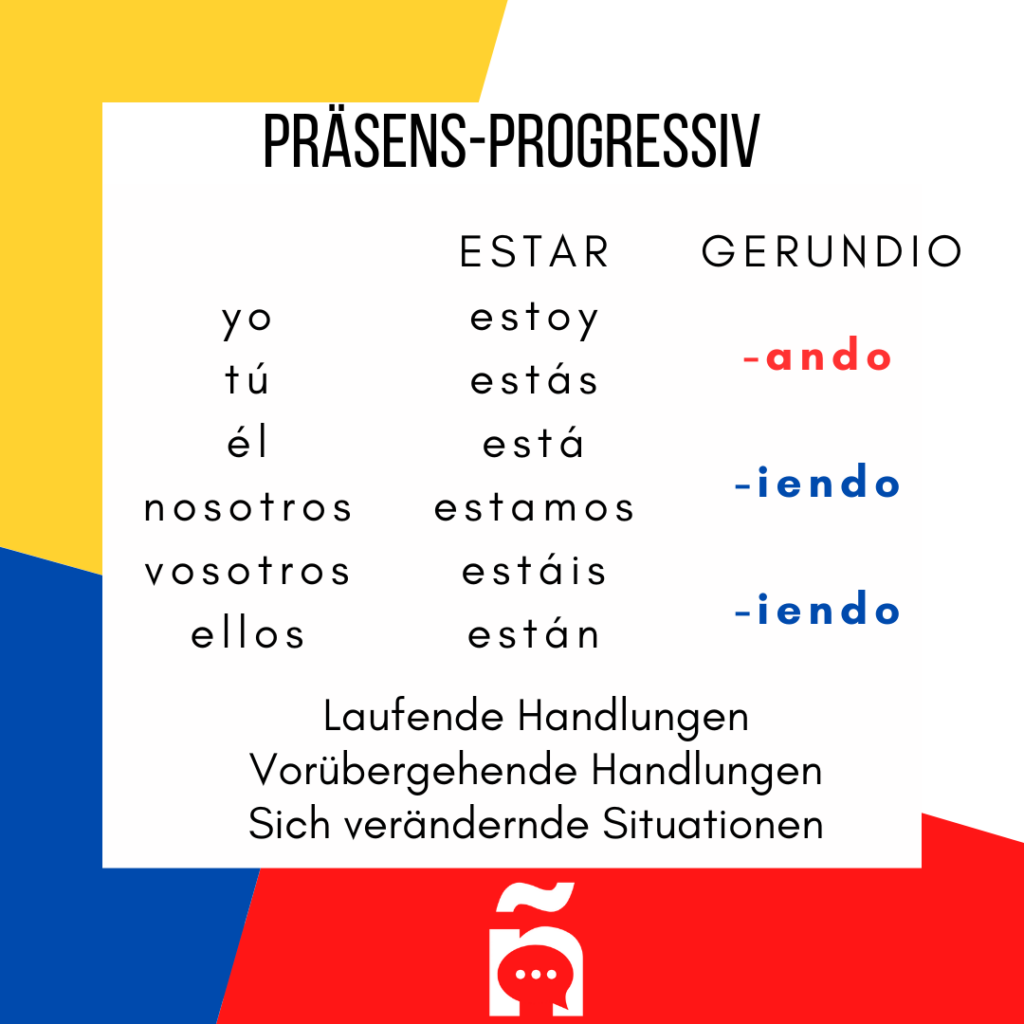 PRÄSENS-PROGRESSIV

| | ESTAR | GERUNDIO |
|---|---|---|
| yo | estoy | -ando |
| tú | estás | |
| él | está | -iendo |
| nosotros | estamos | |
| vosotros | estáis | -iendo |
| ellos | están | |

Laufende Handlungen
Vorübergehende Handlungen
Sich verändernde Situationen

ñ